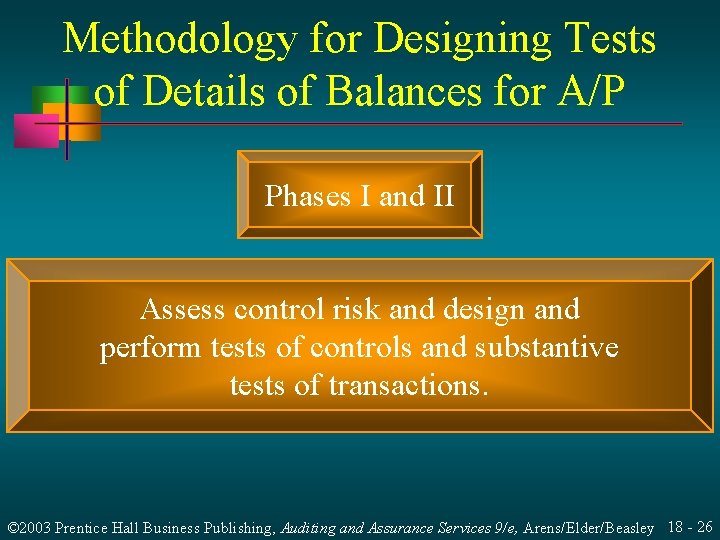 Methodology for Designing Tests of Details of Balances for A/P

Phases I and II

Assess control risk and design and perform tests of controls and substantive tests of transactions.

©2003 Prentice Hall Business Publishing, Auditing and Assurance Services 9/e, Arens/Elder/Beasley 18 - 26